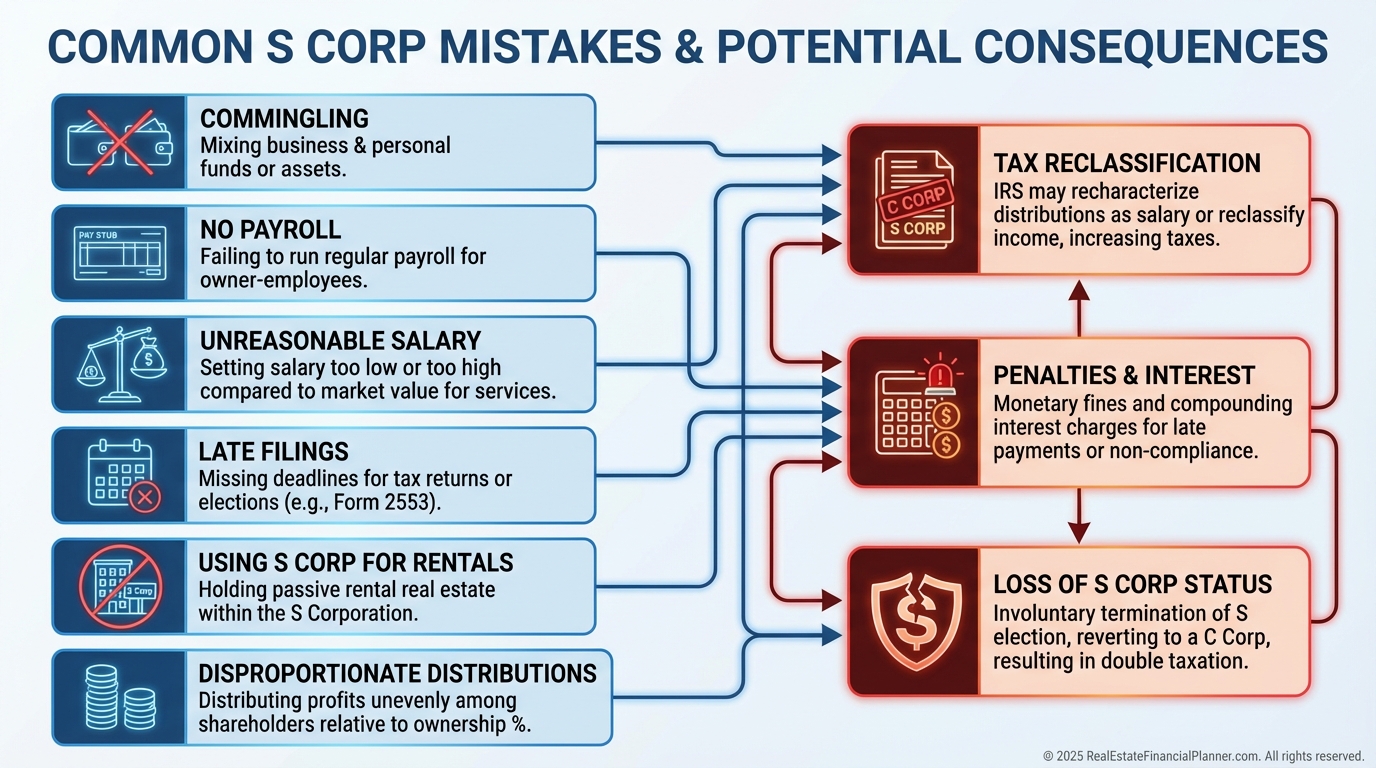 COMMON S CORP MISTAKES & POTENTIAL CONSEQUENCES

COMMINGLING
Mixing business & personal funds or assets.

PAY STUB

NO PAYROLL
Failing to run regular payroll for owner-employees.

UNREASONABLE SALARY
Setting salary too low or too high compared to market value for services.

LATE FILINGS
Missing deadlines for tax returns or elections (e.g., Form 2553).

S Corp

USING S CORP FOR RENTALS
Holding passive rental real estate within the S Corporation.

DISPROPORTIONATE DISTRIBUTIONS
Distributing profits unevenly among shareholders relative to ownership %.

C CORP
S CORP

TAX RECLASSIFICATION
IRS may recharacterize distributions as salary or reclassify income, increasing taxes.

PENALTIES & INTEREST
Monetary fines and compounding interest charges for late payments or non-compliance.

LOSS OF S CORP STATUS
Involuntary termination of S election, reverting to a C Corp, resulting in double taxation.

© 2025 RealEstateFinancialPlanner.com. All rights reserved.